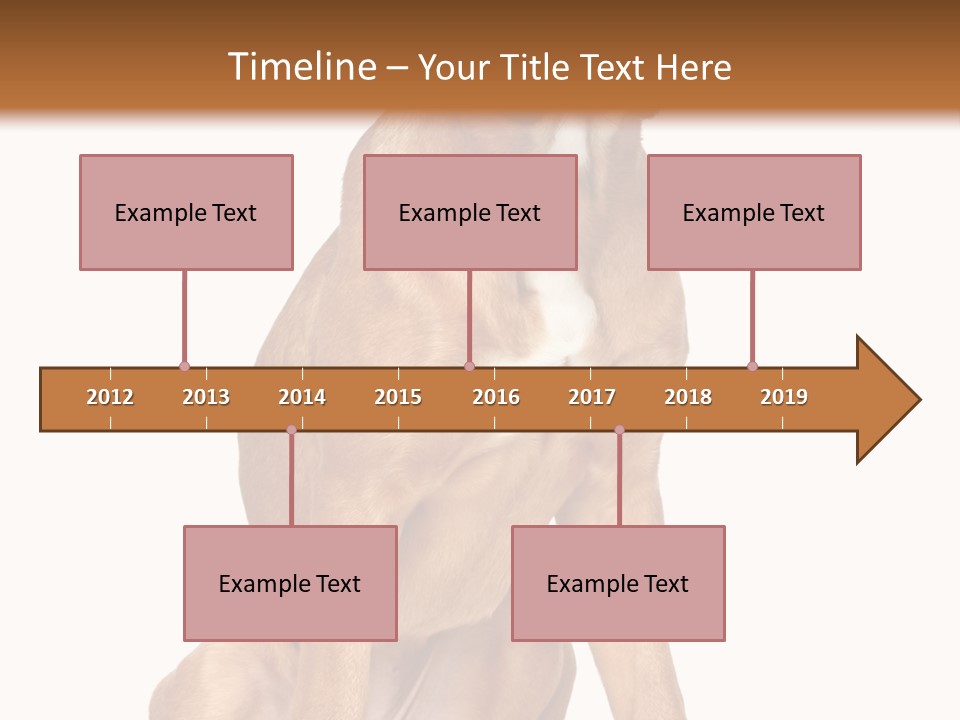 Timeline – Your Title Text Here

Example Text

Example Text

Example Text

2012 2013 2014 2015 2016 2017 2018 2019

Example Text

Example Text